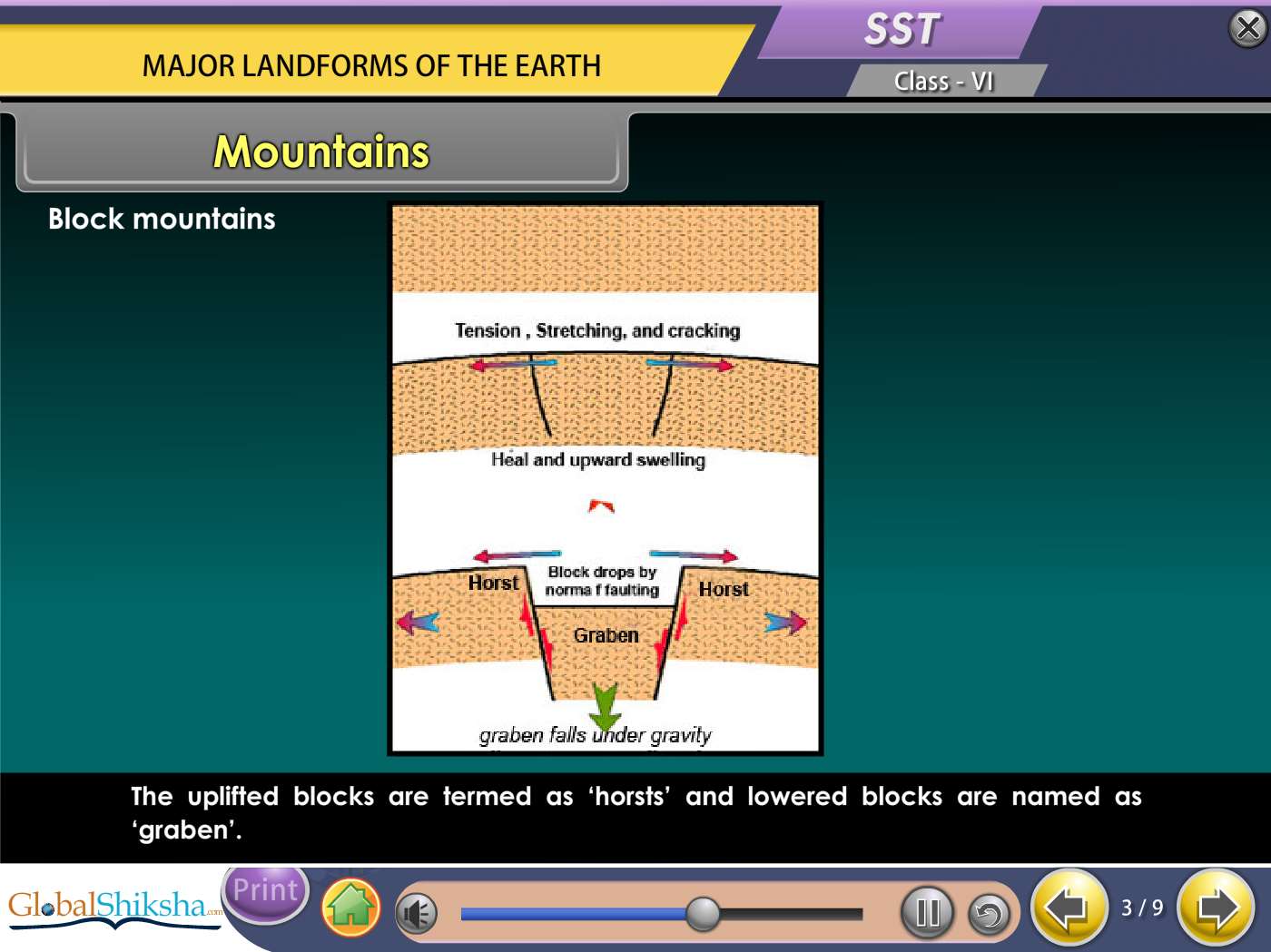 MAJOR LANDFORMS OF THE EARTH

SST

Class - VI

Mountains

Block mountains

Tension , Stretching, and cracking

Heal and upward swelling

Horst

Block drops by norma f faulting

Horst

Graben

graben falls under gravity

The uplifted blocks are termed as 'horsts' and lowered blocks are named as 'graben'.

GlobalShiksha.com

Print

3 / 9